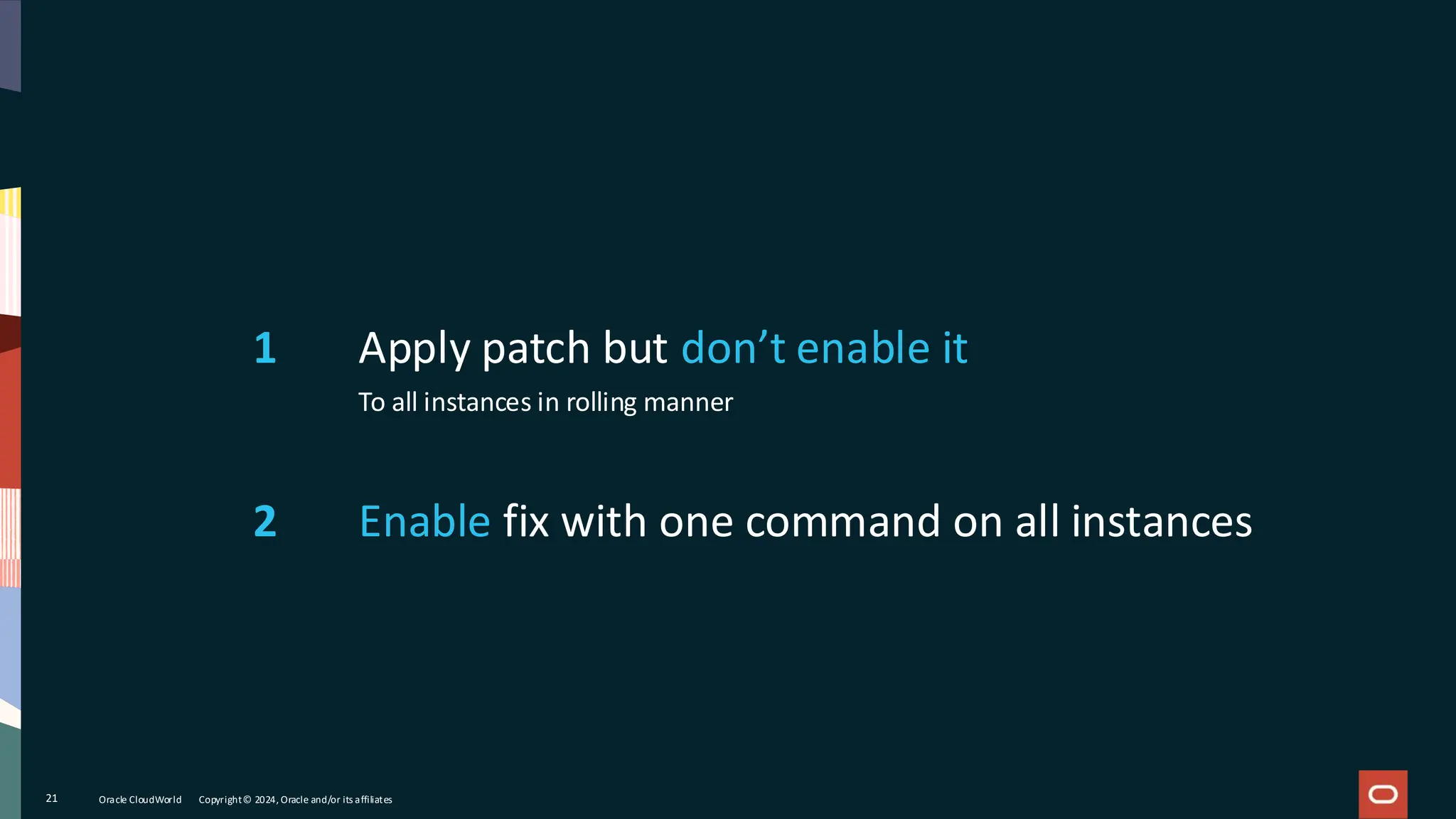 1 Apply patch but don’t enable it

To all instances in rolling manner

2 Enable fix with one command on all instances

21 Oracle CloudWorld Copyright © 2024, Oracle and/or its affiliates